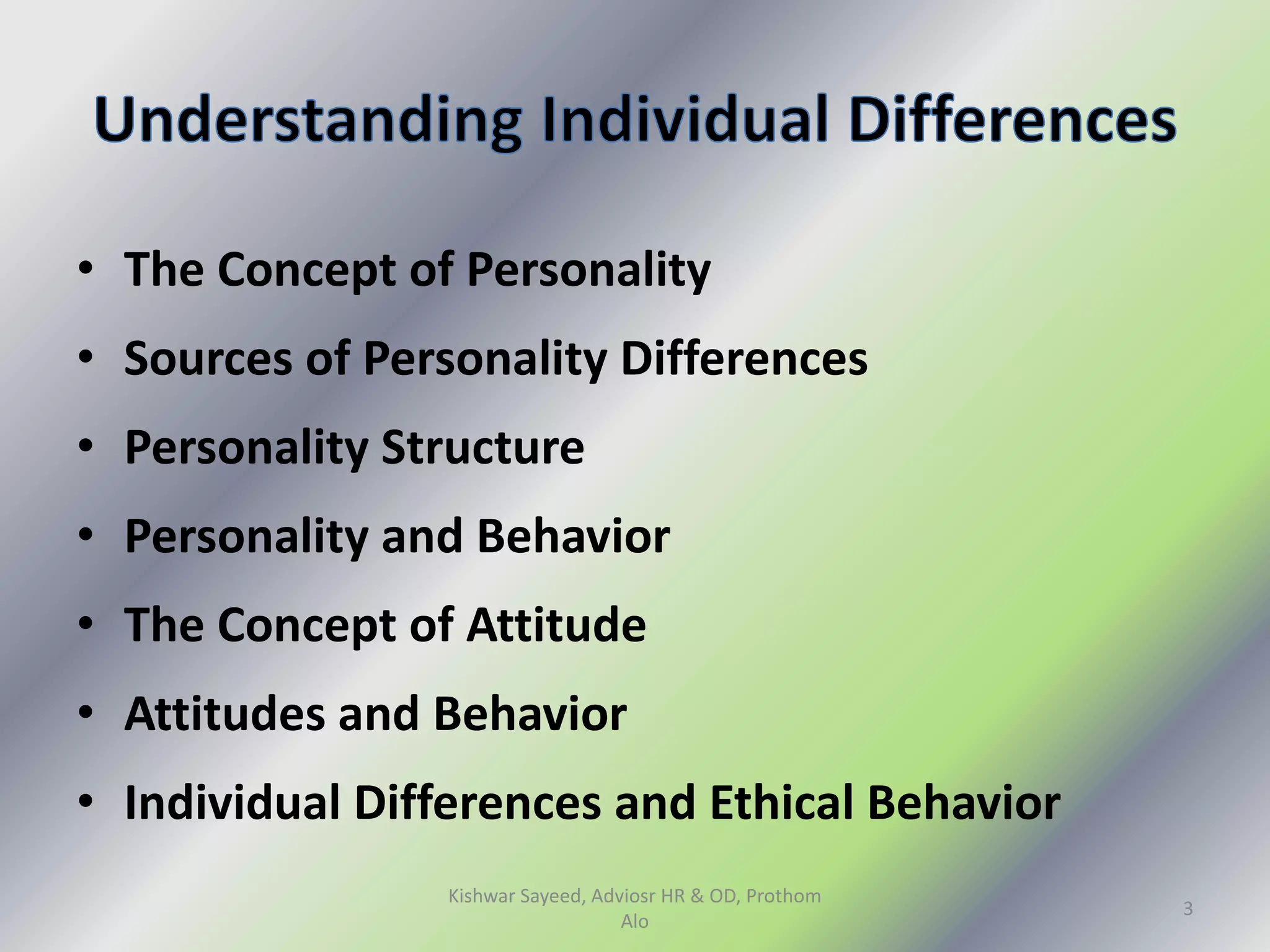 Understanding Individual Differences

• The Concept of Personality
• Sources of Personality Differences
• Personality Structure
• Personality and Behavior
• The Concept of Attitude
• Attitudes and Behavior
• Individual Differences and Ethical Behavior

Kishwar Sayeed, Adviosr HR & OD, Prothom Alo

3